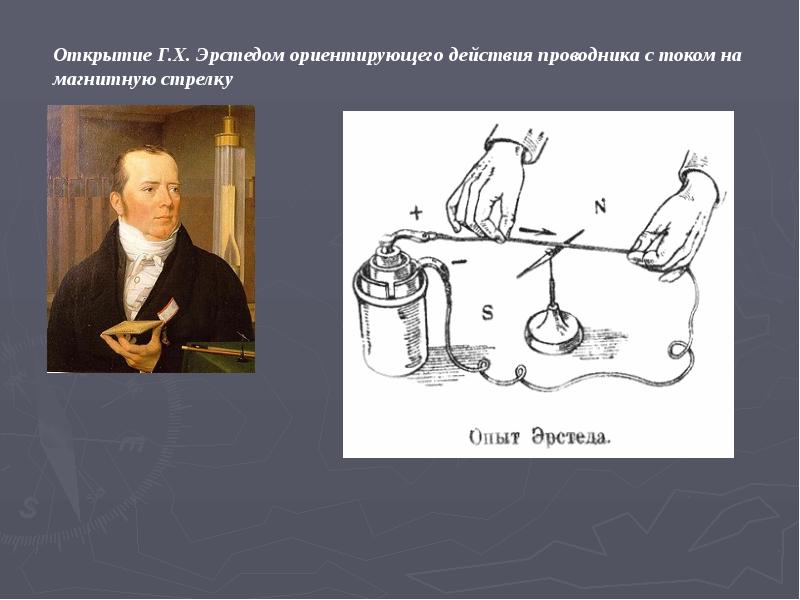 Открытие Г.Х. Эрстедом ориентирующего действия проводника с током на магнитную стрелку

+

N

−

S

Опыт Эрстеда.